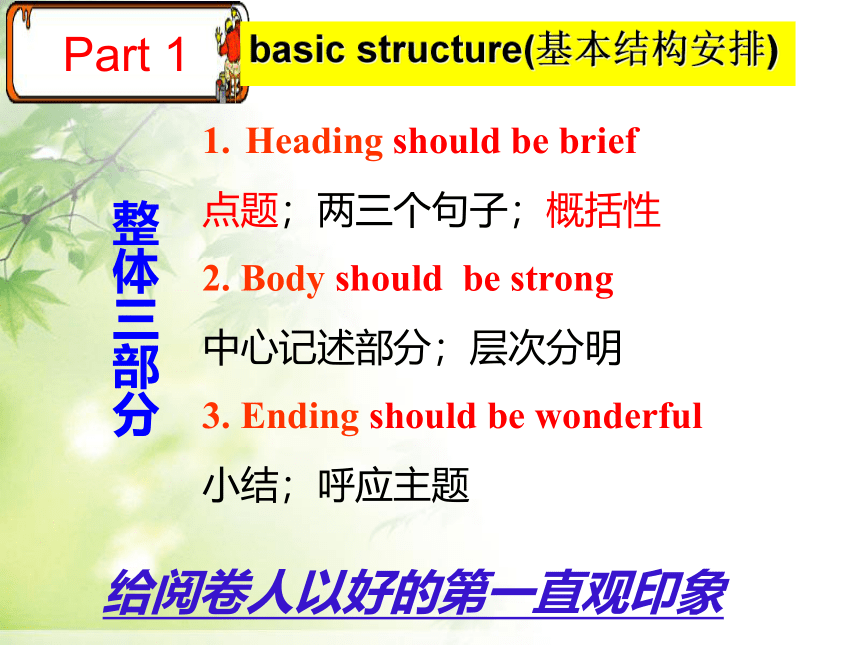 Part 1

basic structure(基本结构安排)

整体三部分

1. Heading should be brief

点题；两三个句子；概括性

2. Body should be strong

中心记述部分；层次分明

3. Ending should be wonderful

小结；呼应主题

给阅卷人以好的第一直观印象